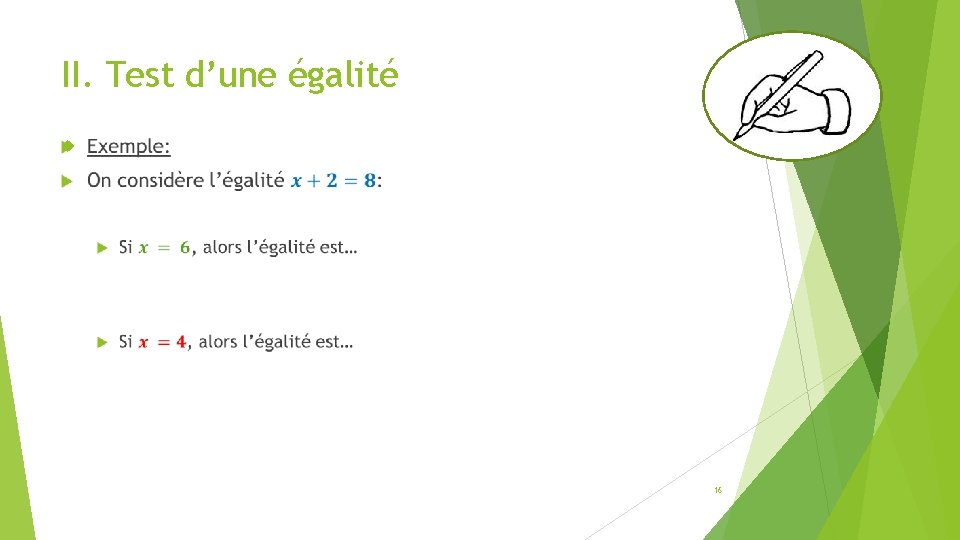 II. Test d’une égalité

Exemple:

On considère l’égalité $x + 2 = 8$:

Si $x = 6$, alors l’égalité est…

Si $x = 4$, alors l’égalité est…

16